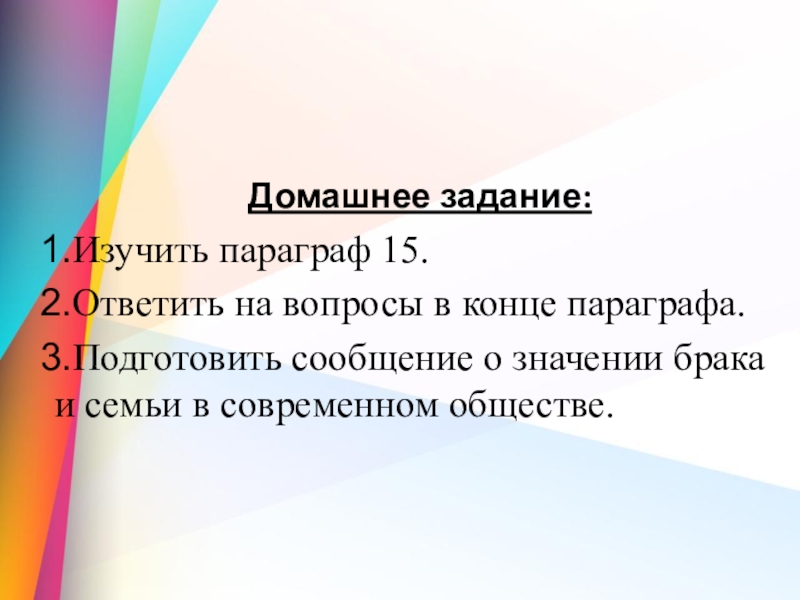 Домашнее задание:

1.Изучить параграф 15.

2.Ответить на вопросы в конце параграфа.

3.Подготовить сообщение о значении брака и семьи в современном обществе.